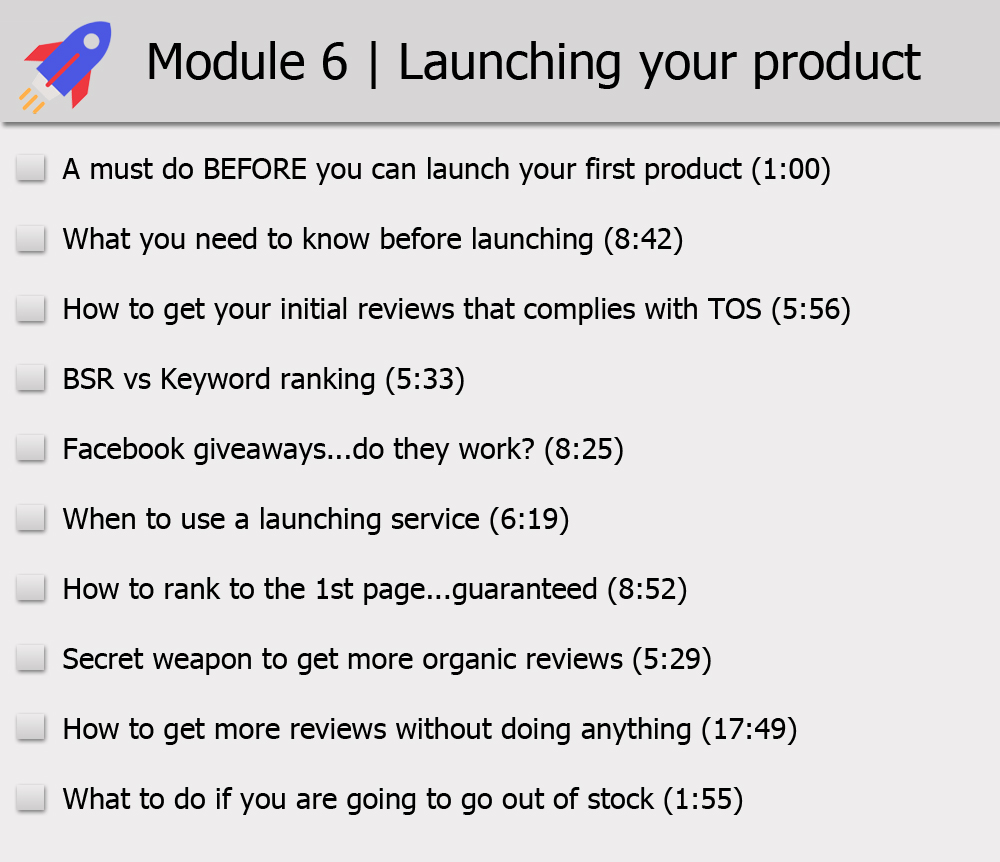 Module 6 | Launching your product

A must do BEFORE you can launch your first product (1:00)

What you need to know before launching (8:42)

How to get your initial reviews that complies with TOS (5:56)

BSR vs Keyword ranking (5:33)

Facebook giveaways...do they work? (8:25)

When to use a launching service (6:19)

How to rank to the 1st page...guaranteed (8:52)

Secret weapon to get more organic reviews (5:29)

How to get more reviews without doing anything (17:49)

What to do if you are going to go out of stock (1:55)